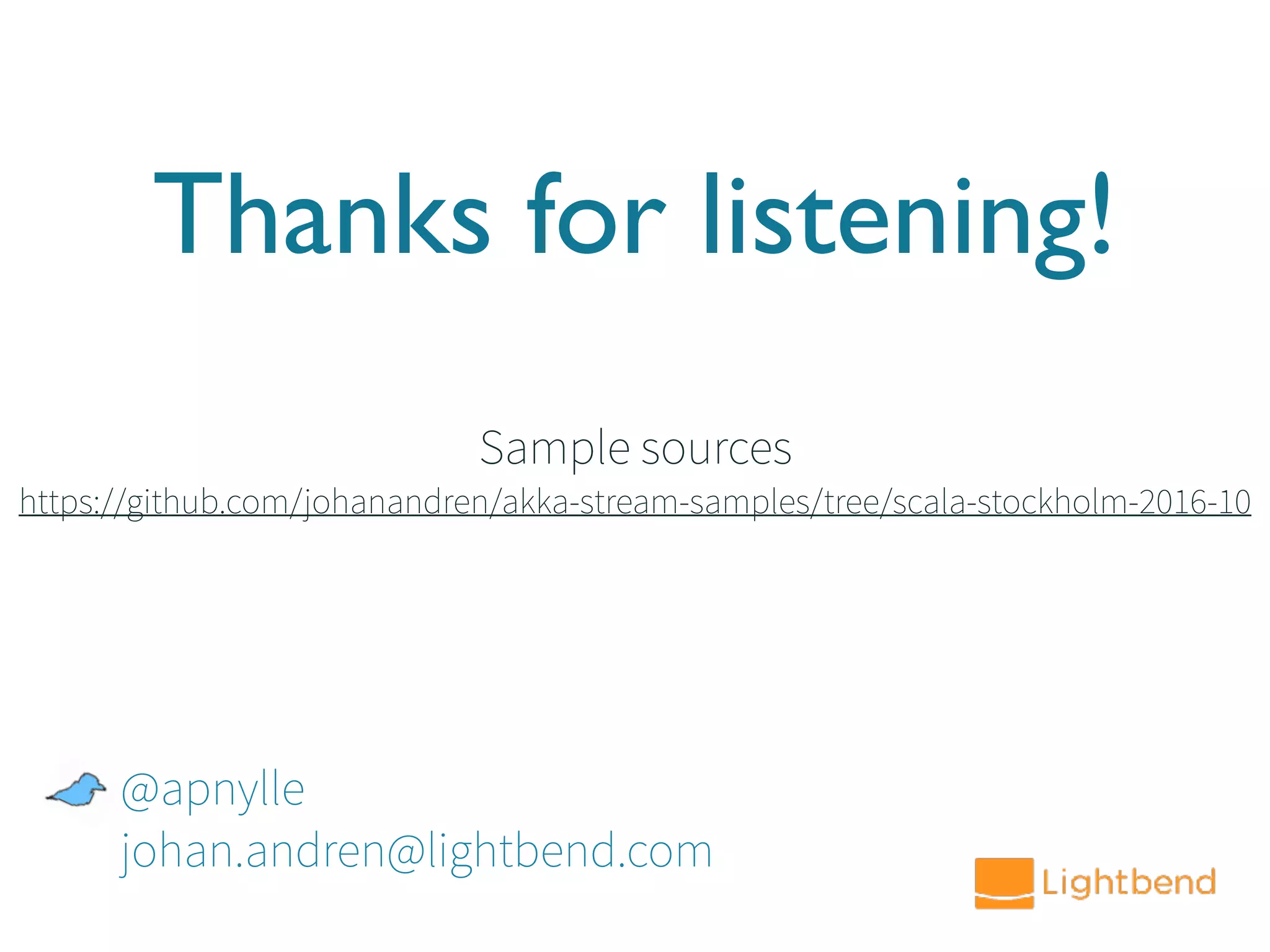 Thanks for listening!

Sample sources
https://github.com/johanandren/akka-stream-samples/tree/scala-stockholm-2016-10

@apnylle
johan.andren@lightbend.com

Lightbend